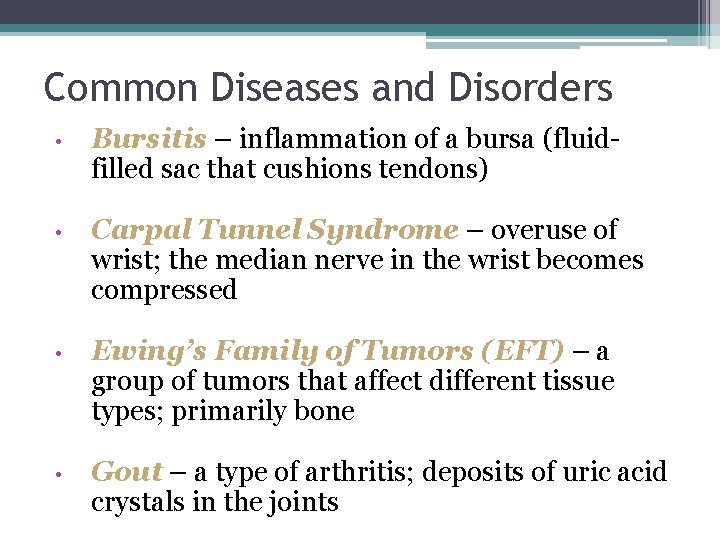 Common Diseases and Disorders

• Bursitis – inflammation of a bursa (fluid-filled sac that cushions tendons)

• Carpal Tunnel Syndrome – overuse of wrist; the median nerve in the wrist becomes compressed

• Ewing's Family of Tumors (EFT) – a group of tumors that affect different tissue types; primarily bone

• Gout – a type of arthritis; deposits of uric acid crystals in the joints